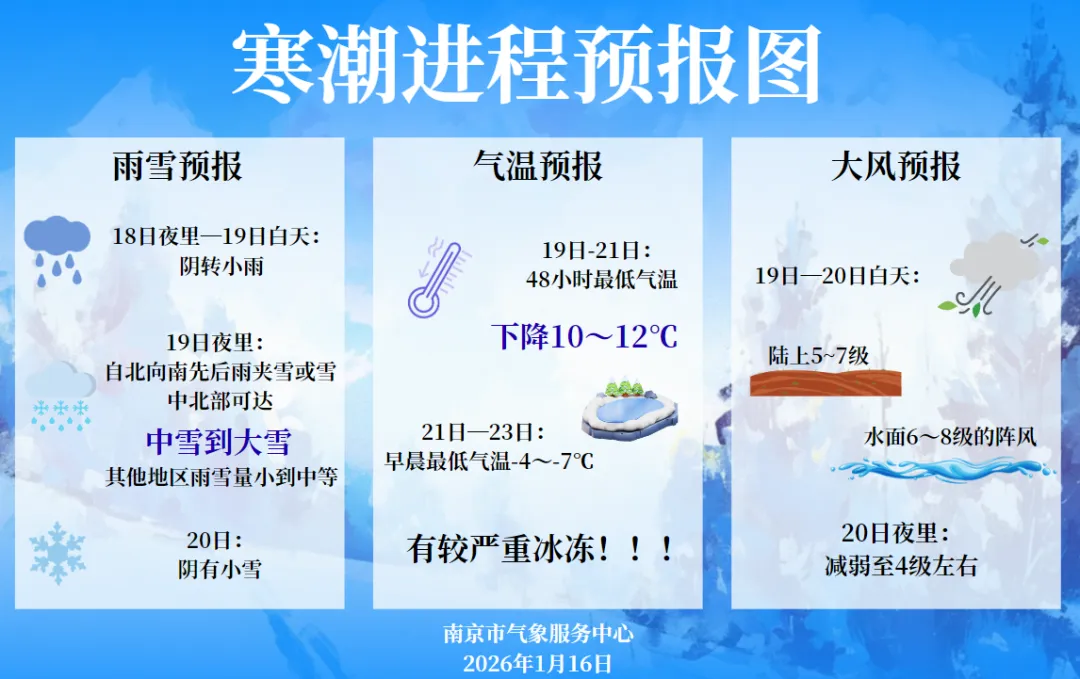 寒潮进程预报图

雨雪预报

18日夜里—19日白天：
阴转小雨

19日夜里：
自北向南先后雨夹雪或雪
中北部可达
中雪到大雪
其他地区雨雪量小到中等

20日：
阴有小雪

气温预报

19日-21日：
48小时最低气温
下降10～12℃

21日—23日：
早晨最低气温-4～-7℃

有较严重冰冻！！！

大风预报

19日—20日白天：

陆上5~7级

水面6～8级的阵风

20日夜里：
减弱至4级左右

南京市气象服务中心
2026年1月16日